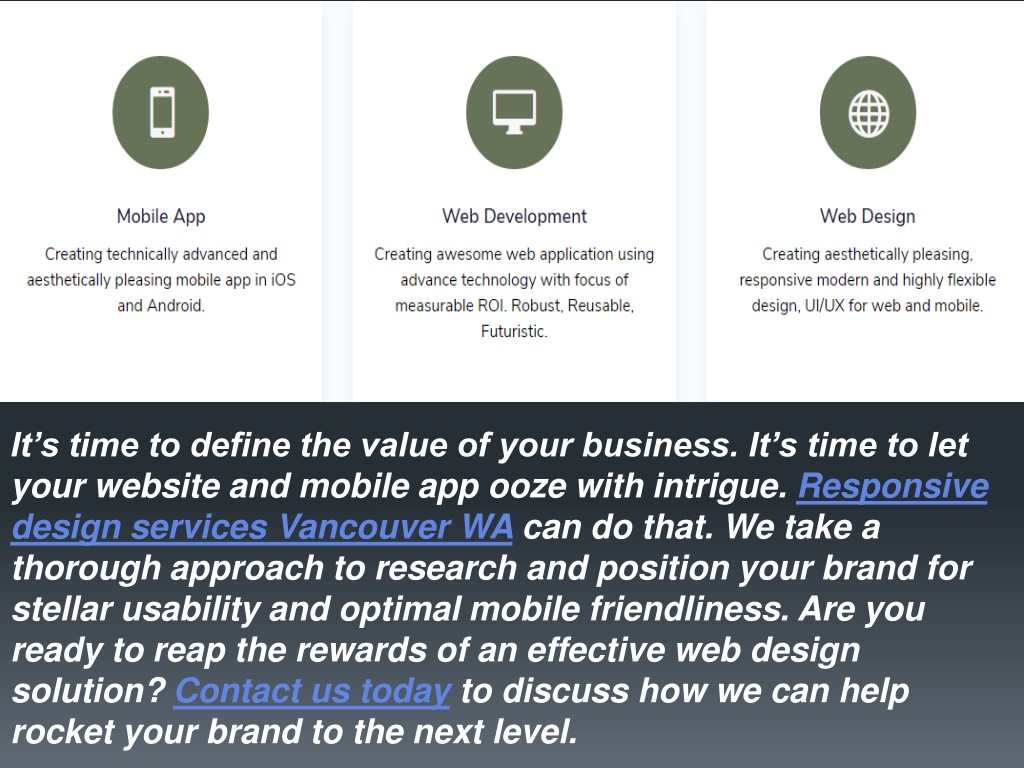 Mobile App

Creating technically advanced and aesthetically pleasing mobile app in iOS and Android.

Web Development

Creating awesome web application using advance technology with focus of measurable ROI. Robust, Reusable, Futuristic.

Web Design

Creating aesthetically pleasing, responsive modern and highly flexible design, UI/UX for web and mobile.

It’s time to define the value of your business. It’s time to let your website and mobile app ooze with intrigue. Responsive design services Vancouver WA can do that. We take a thorough approach to research and position your brand for stellar usability and optimal mobile friendliness. Are you ready to reap the rewards of an effective web design solution? Contact us today to discuss how we can help rocket your brand to the next level.